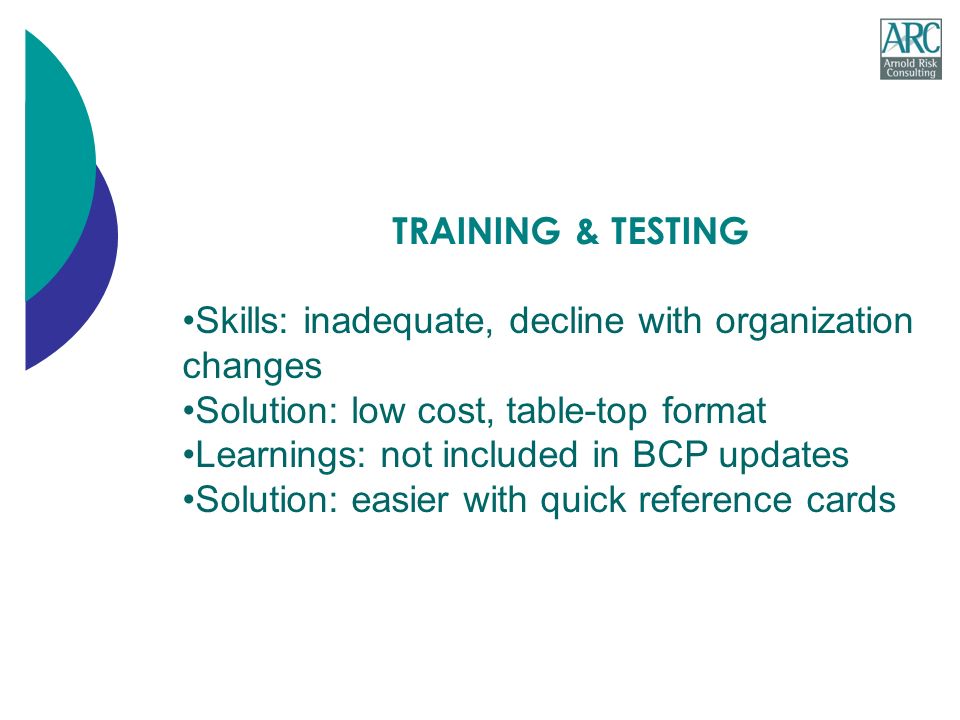 ARC
Arnold Risk Consulting

TRAINING & TESTING

•Skills: inadequate, decline with organization changes
•Solution: low cost, table-top format
•Learnings: not included in BCP updates
•Solution: easier with quick reference cards